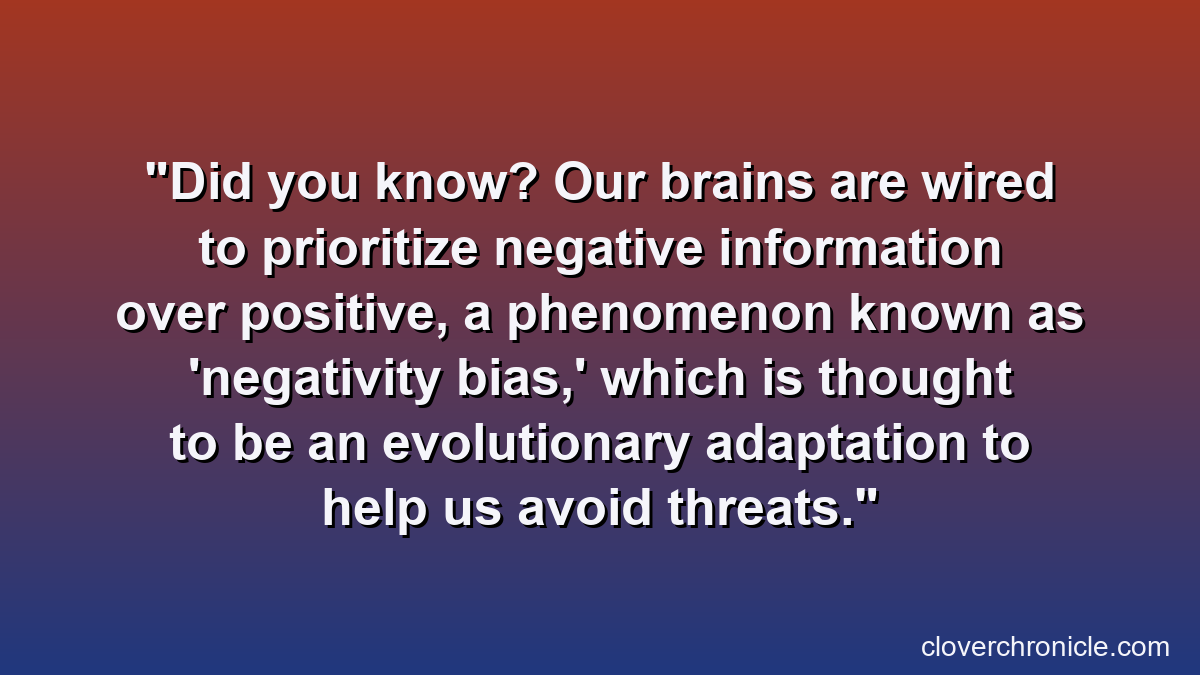 "Did you know? Our brains are wired to prioritize negative information over positive, a phenomenon known as 'negativity bias,' which is thought to be an evolutionary adaptation to help us avoid threats."

cloverchronicle.com